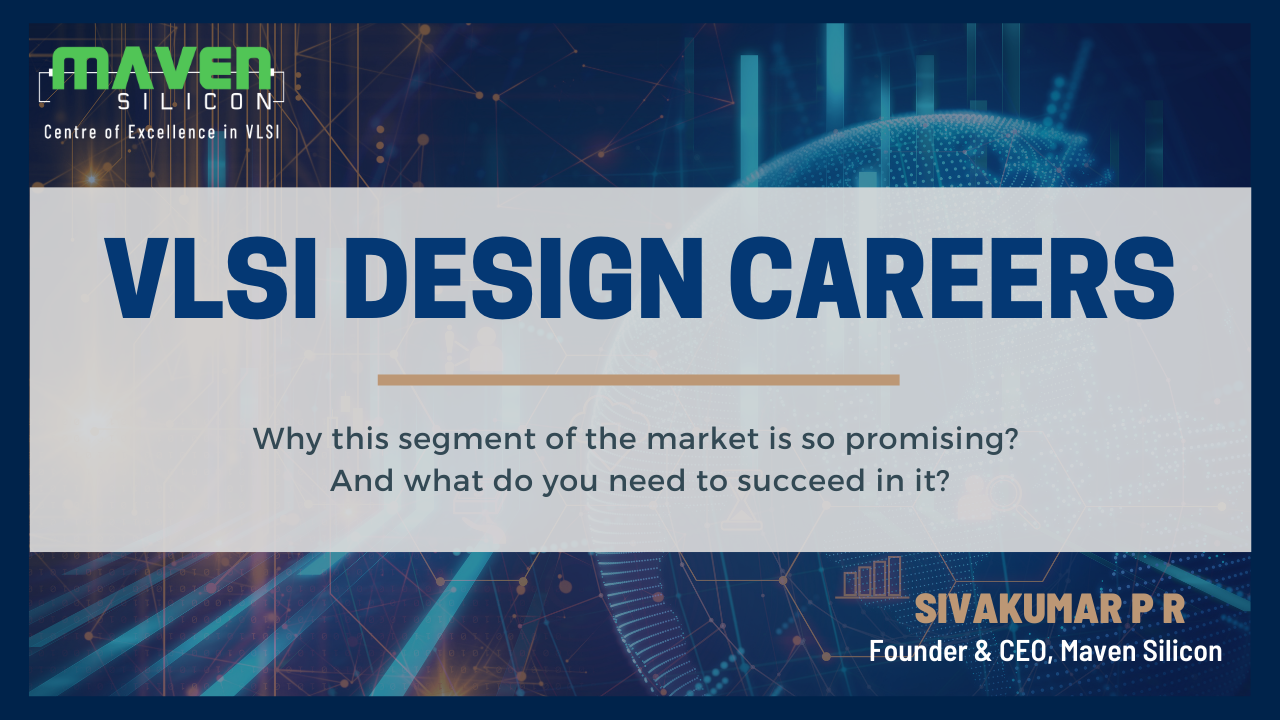 MAVEN
SILICON
Centre of Excellence in VLSI

VLSI DESIGN CAREERS

Why this segment of the market is so promising?
And what do you need to succeed in it?

SIVAKUMAR P R
Founder & CEO, Maven Silicon